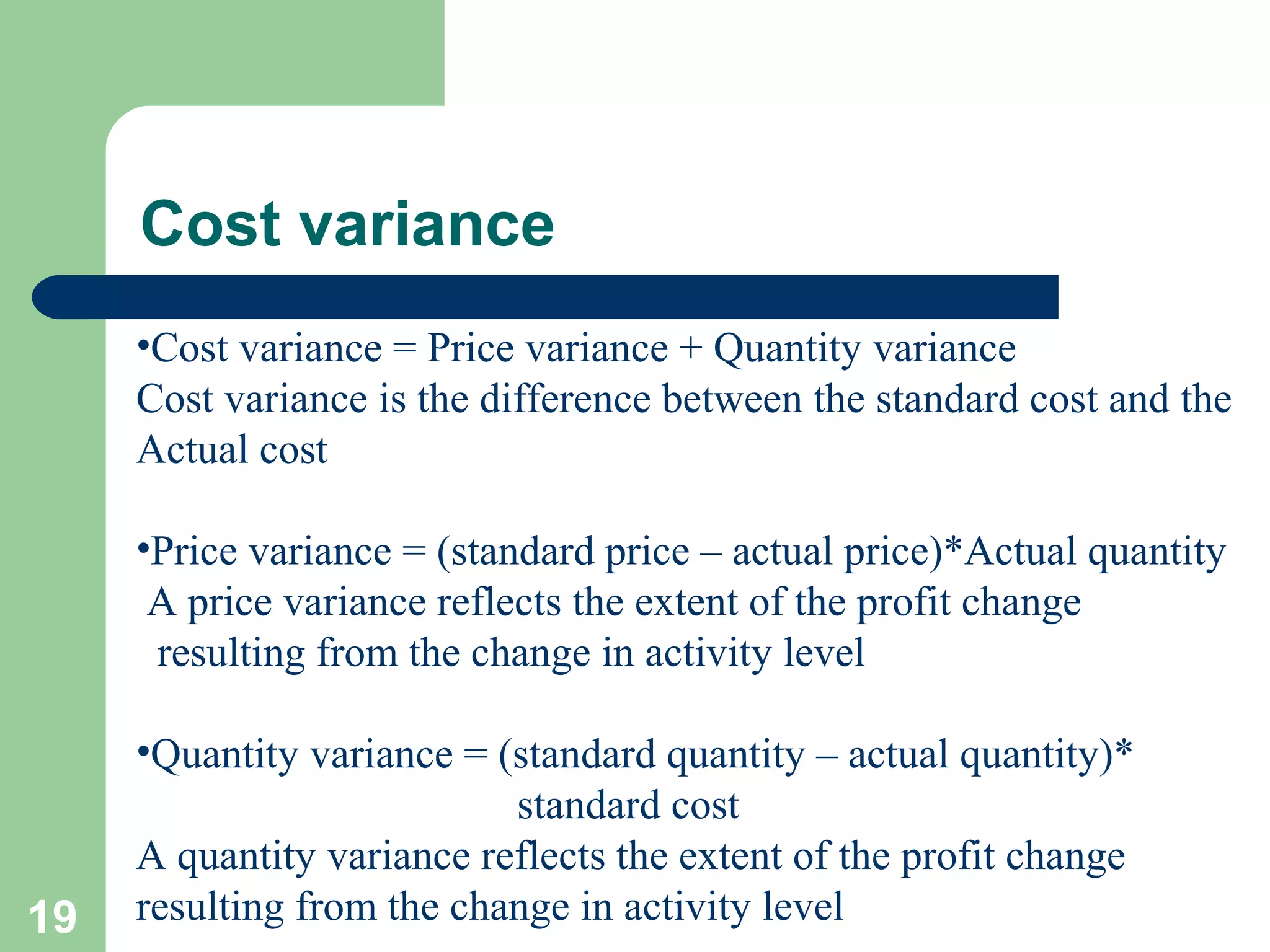 Cost variance

•Cost variance = Price variance + Quantity variance
Cost variance is the difference between the standard cost and the Actual cost

•Price variance = (standard price – actual price)*Actual quantity
A price variance reflects the extent of the profit change resulting from the change in activity level

•Quantity variance = (standard quantity – actual quantity)* standard cost
A quantity variance reflects the extent of the profit change resulting from the change in activity level

19